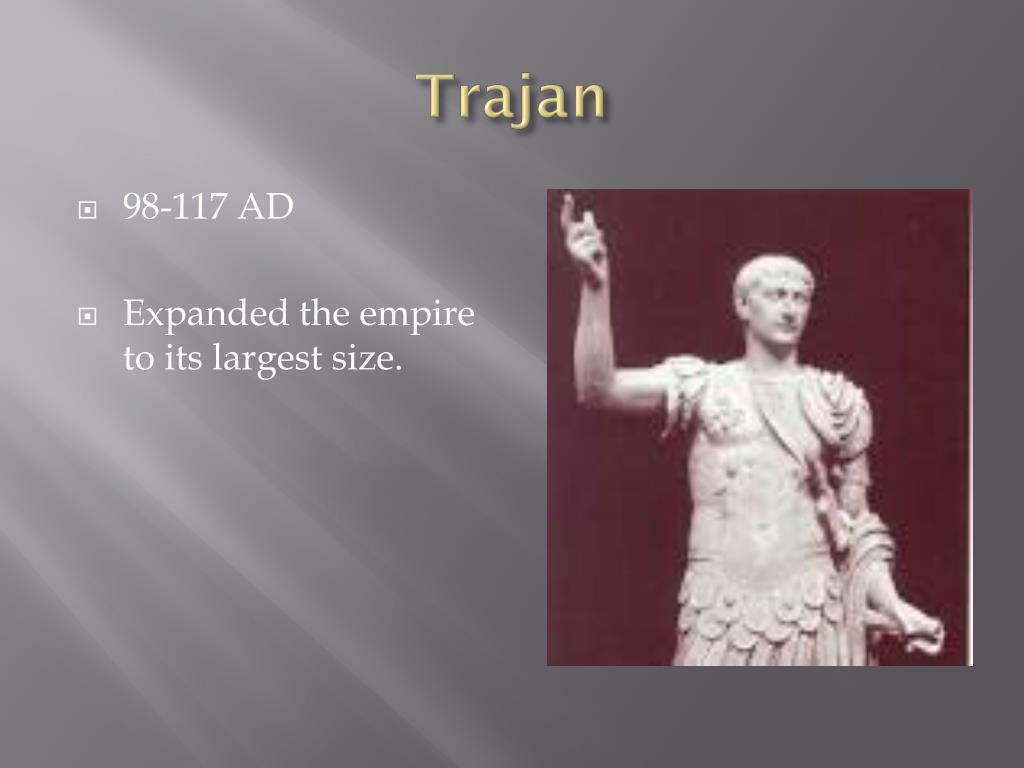 Trajan

98-117 AD

Expanded the empire to its largest size.